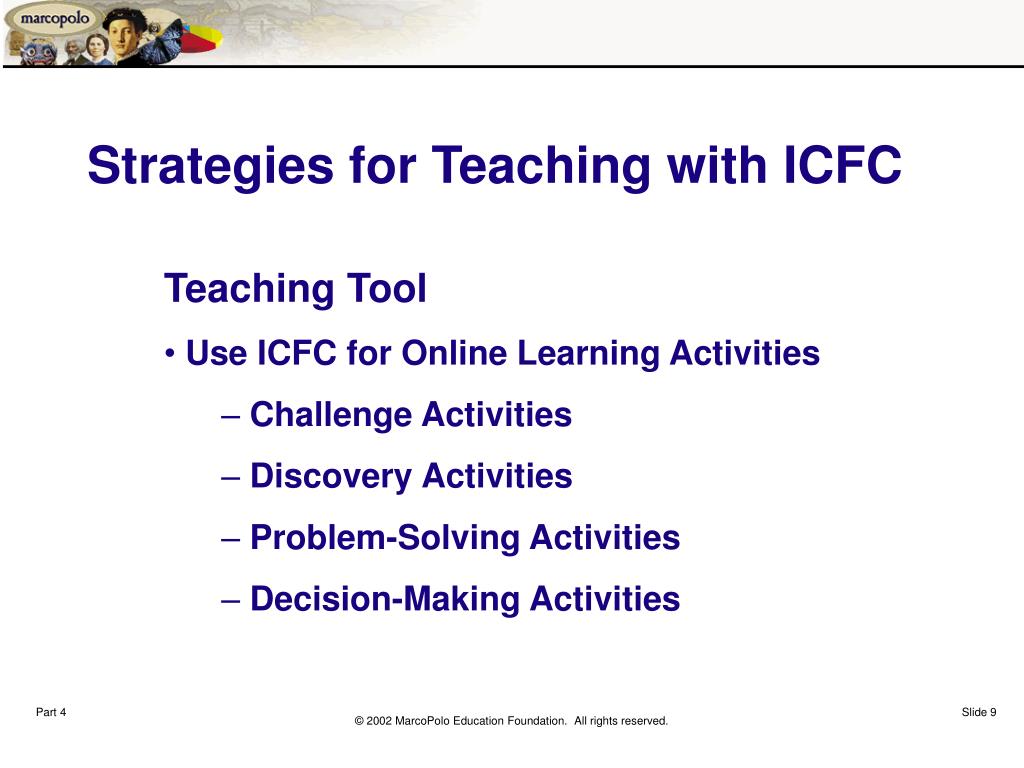 marcopolo

Strategies for Teaching with ICFC

Teaching Tool

• Use ICFC for Online Learning Activities

– Challenge Activities

– Discovery Activities

– Problem-Solving Activities

– Decision-Making Activities

Part 4

© 2002 MarcoPolo Education Foundation. All rights reserved.

Slide 9